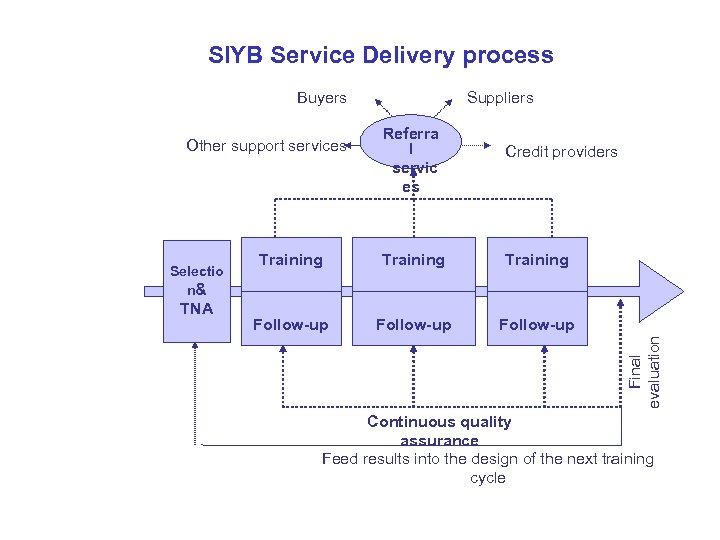 SIYB Service Delivery process

Buyers

Suppliers

Other support services

Referral services

Credit providers

Selection& TNA

Training

Follow-up

Training

Follow-up

Training

Follow-up

Final evaluation

Continuous quality assurance

Feed results into the design of the next training cycle